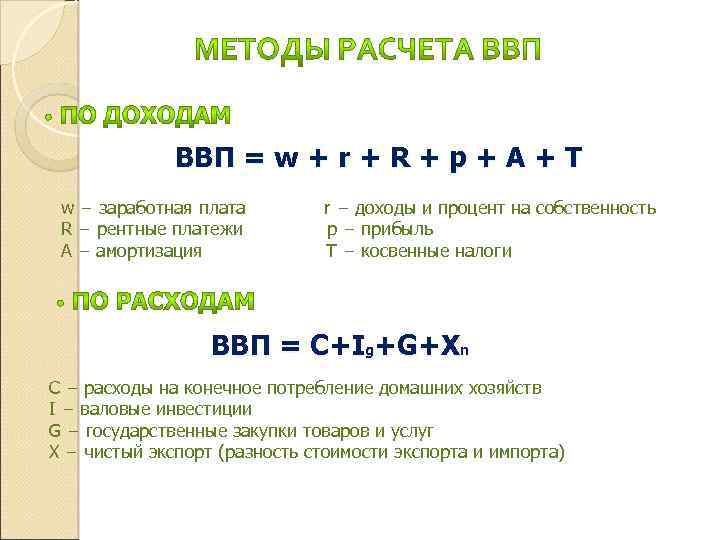 МЕТОДЫ РАСЧЕТА ВВП

• ПО ДОХОДАМ

ВВП = w + r + R + p + A + T

w – заработная плата
R – рентные платежи
A – амортизация

r – доходы и процент на собственность
p – прибыль
T – косвенные налоги

• ПО РАСХОДАМ

ВВП = $C+I_g+G+X_n$

C – расходы на конечное потребление домашних хозяйств
I – валовые инвестиции
G – государственные закупки товаров и услуг
X – чистый экспорт (разность стоимости экспорта и импорта)